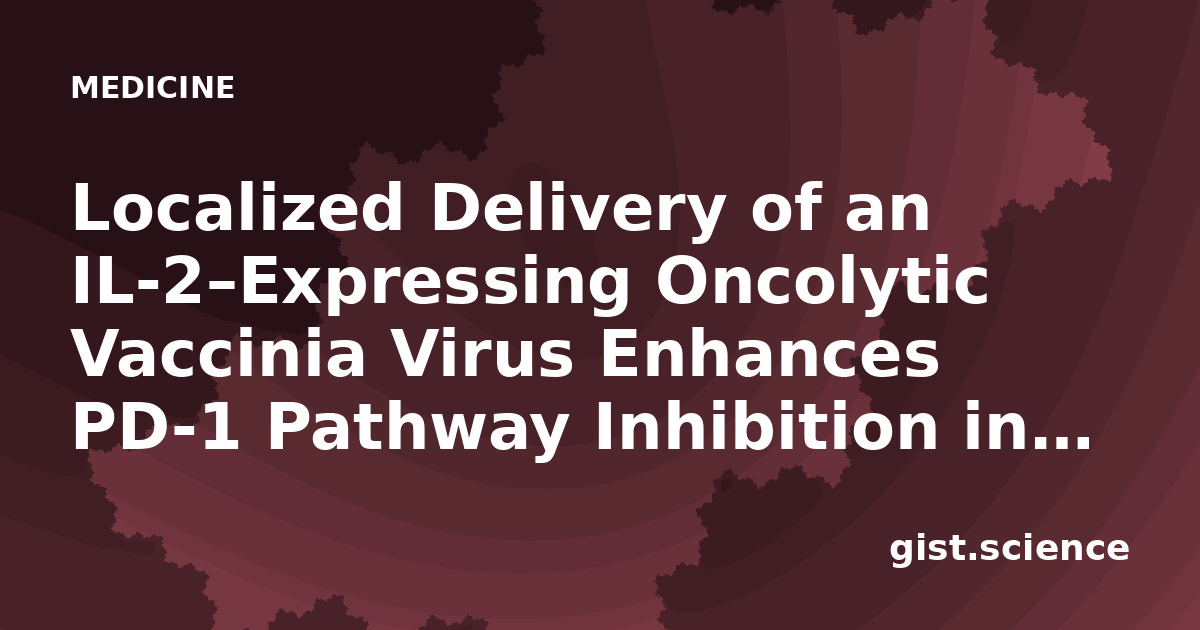 MEDICINE

Localized Delivery of an IL-2–Expressing Oncolytic Vaccinia Virus Enhances PD-1 Pathway Inhibition in…

gist.science